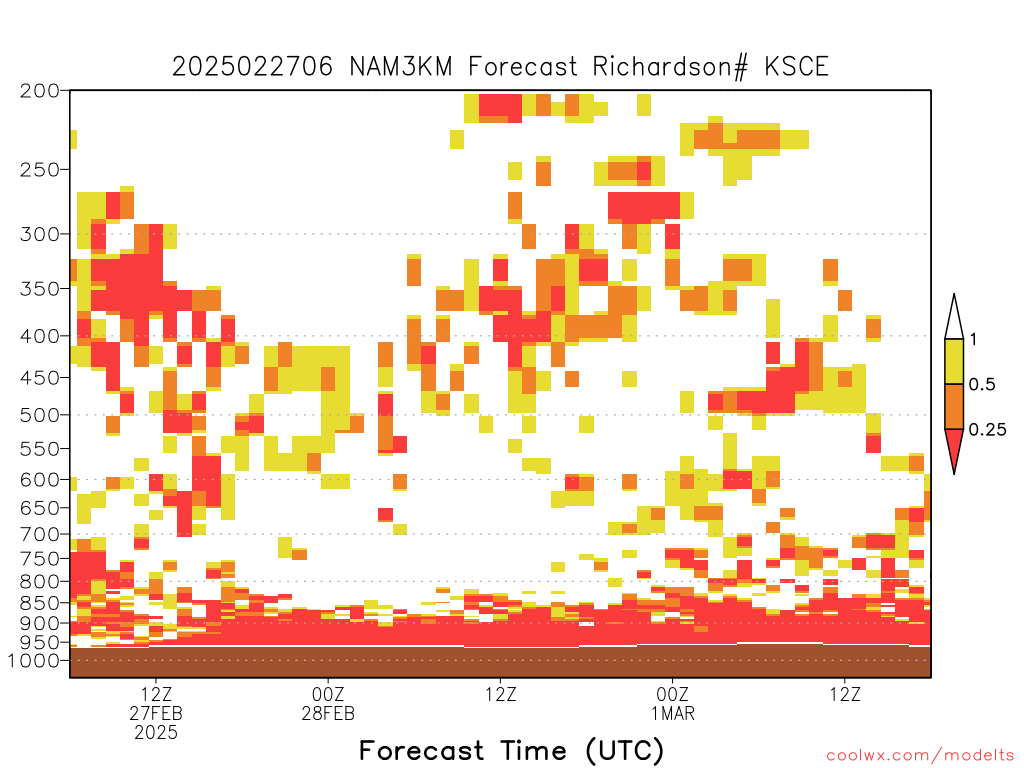 2025022706 NAM3KM Forecast Richardson# KSCE

200
250
300
350
400
450
500
550
600
650
700
750
800
850
900
950
1000

1
0.5
0.25

12Z
27FEB
2025
00Z
28FEB
12Z
00Z
1MAR
12Z

Forecast Time (UTC)

coolwx.com/modelts